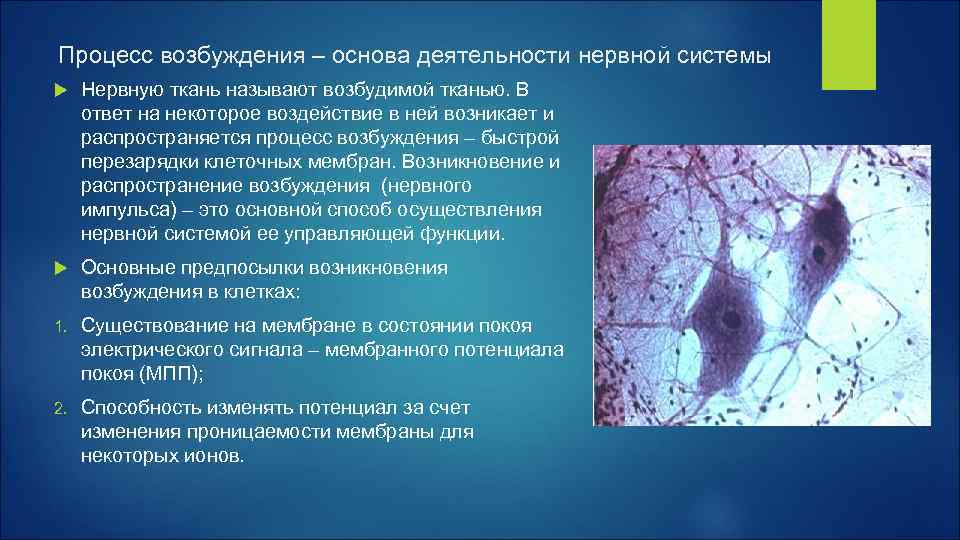 Процесс возбуждения – основа деятельности нервной системы

Нервную ткань называют возбудимой тканью. В ответ на некоторое воздействие в ней возникает и распространяется процесс возбуждения – быстрой перезарядки клеточных мембран. Возникновение и распространение возбуждения (нервного импульса) – это основной способ осуществления нервной системой ее управляющей функции.

Основные предпосылки возникновения возбуждения в клетках:

1. Существование на мембране в состоянии покоя электрического сигнала – мембранного потенциала покоя (МПП);

2. Способность изменять потенциал за счет изменения проницаемости мембраны для некоторых ионов.